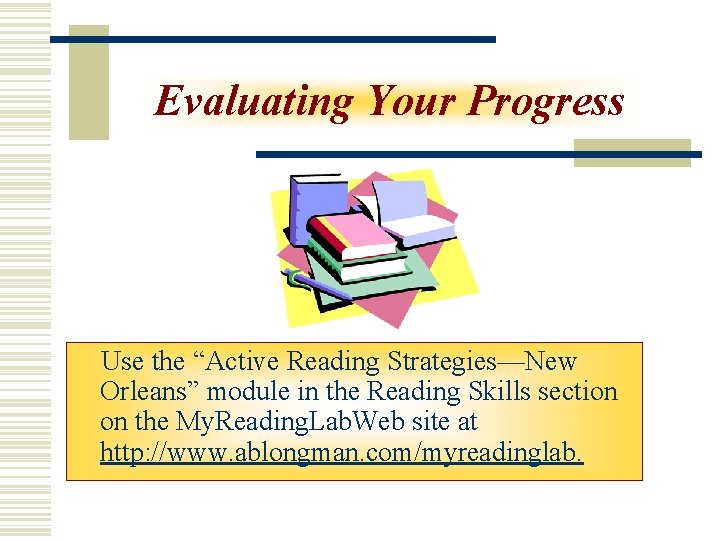 Evaluating Your Progress

Use the “Active Reading Strategies—New Orleans” module in the Reading Skills section on the MyReadingLabWeb site at http://www.ablongman.com/myreadinglab.